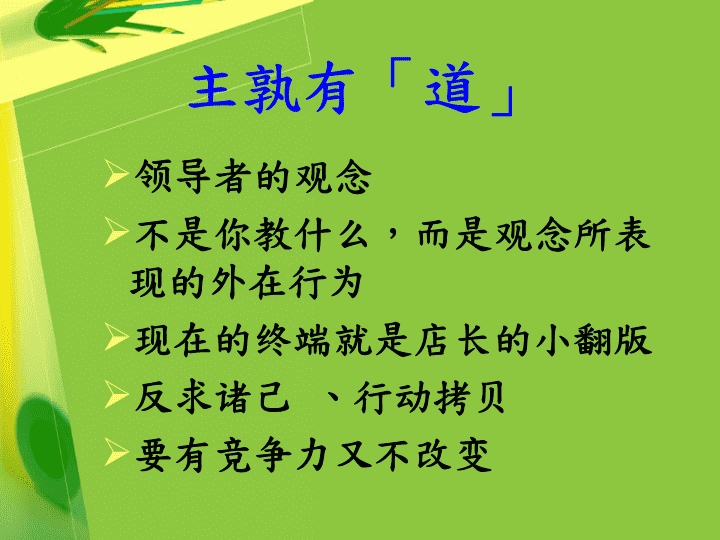 主孰有「道」

➢领导者的观念

➢不是你教什么，而是观念所表现的外在行为

➢现在的终端就是店长的小翻版

➢反求诸己 、行动拷贝

➢要有竞争力又不改变